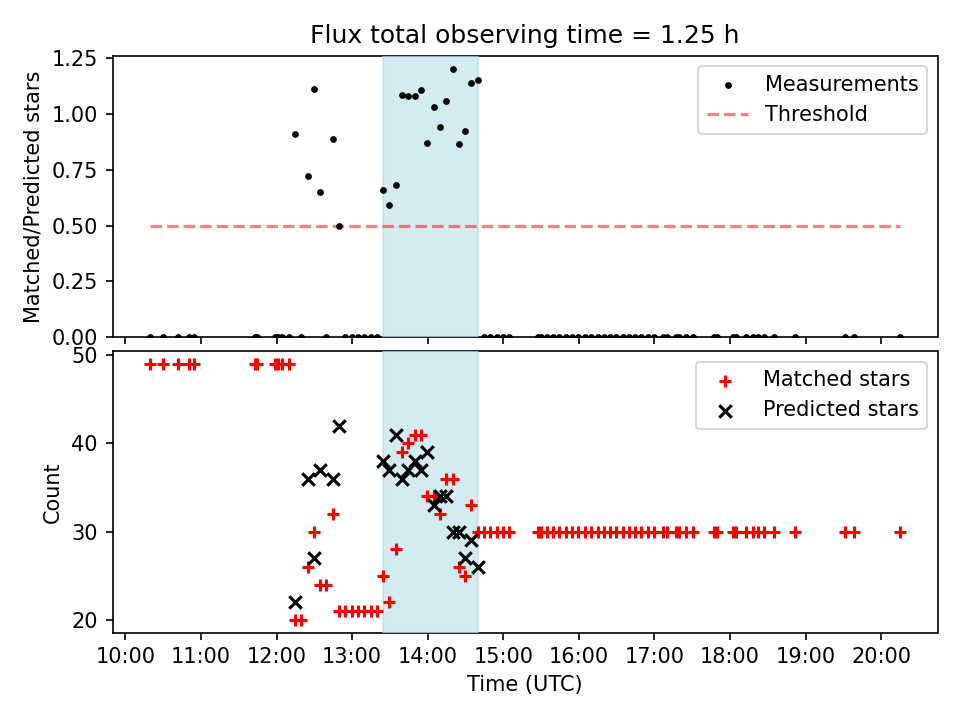 Flux total observing time = 1.25 h

Matched/Predicted stars

1.25
1.00
0.75
0.50
0.25
0.00

Measurements
Threshold

Count

50
40
30
20

Matched stars
Predicted stars

10:00 11:00 12:00 13:00 14:00 15:00 16:00 17:00 18:00 19:00 20:00

Time (UTC)